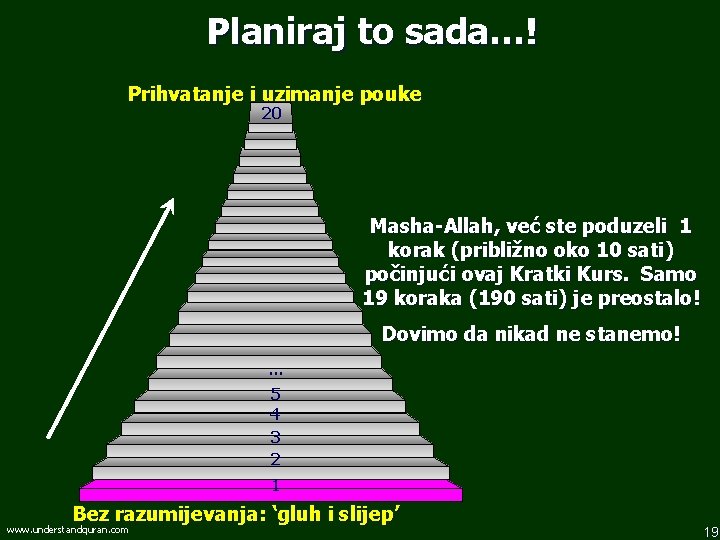 Planiraj to sada...!

Prihvatanje i uzimanje pouke

20

...
5
4
3
2
1

Masha-Allah, već ste poduzeli 1 korak (približno oko 10 sati) počinjući ovaj Kratki Kurs. Samo 19 koraka (190 sati) je preostalo!

Dovimo da nikad ne stanemo!

Bez razumijevanja: 'gluh i slijep'

www.understandquran.com

19